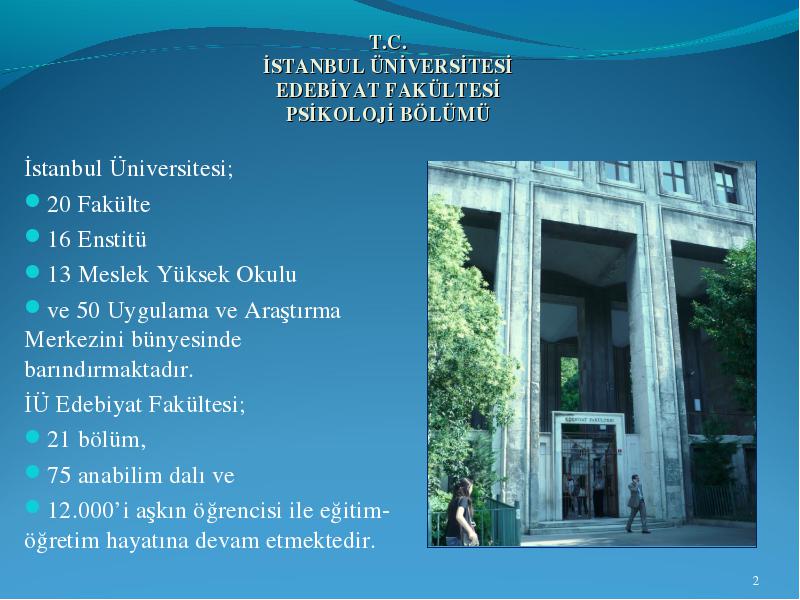 T.C.
İSTANBUL ÜNİVERSİTESİ
EDEBİYAT FAKÜLTESİ
PSİKOLOJİ BÖLÜMÜ

İstanbul Üniversitesi;

20 Fakülte

16 Enstitü

13 Meslek Yüksek Okulu

ve 50 Uygulama ve Araştırma Merkezini bünyesinde barındırmaktadır.

İÜ Edebiyat Fakültesi;

21 bölüm,

75 anabilim dalı ve

12.000'i aşkın öğrencisi ile eğitim-öğretim hayatına devam etmektedir.

EDEBİYAT FAKÜLTESİ

2